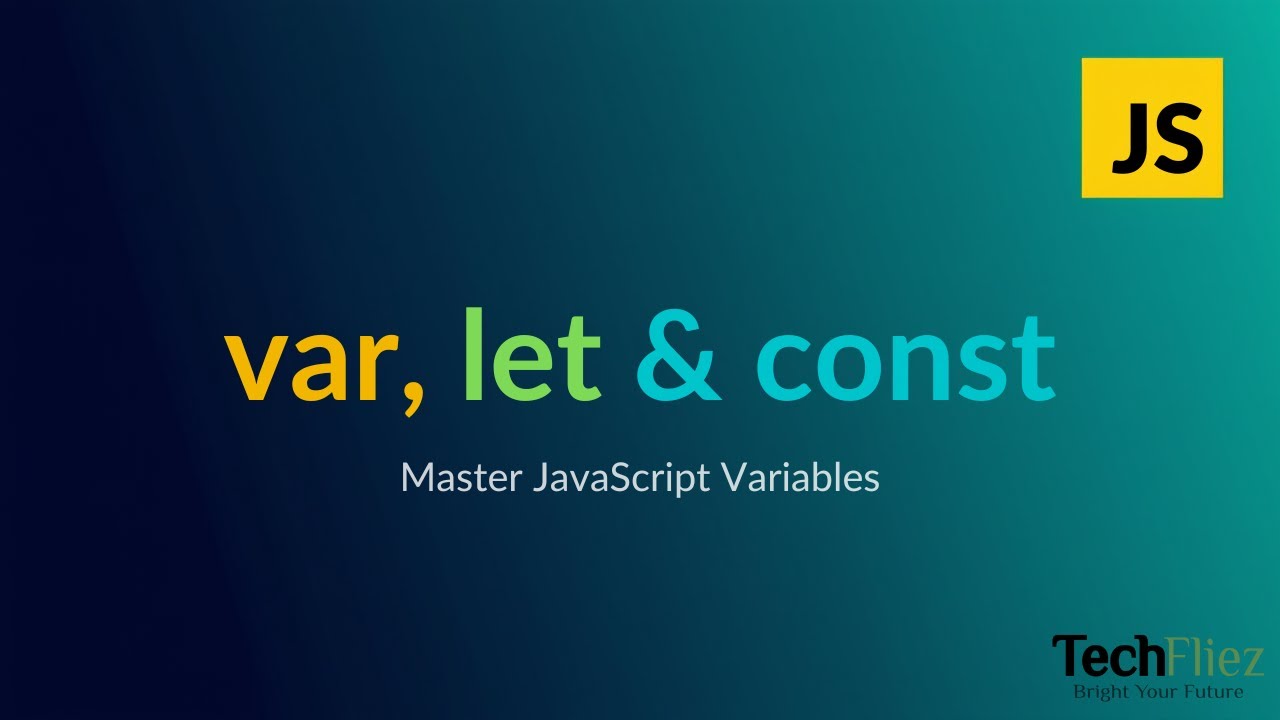 JS

var, let & const

Master JavaScript Variables

TechFliez
Bright Your Future